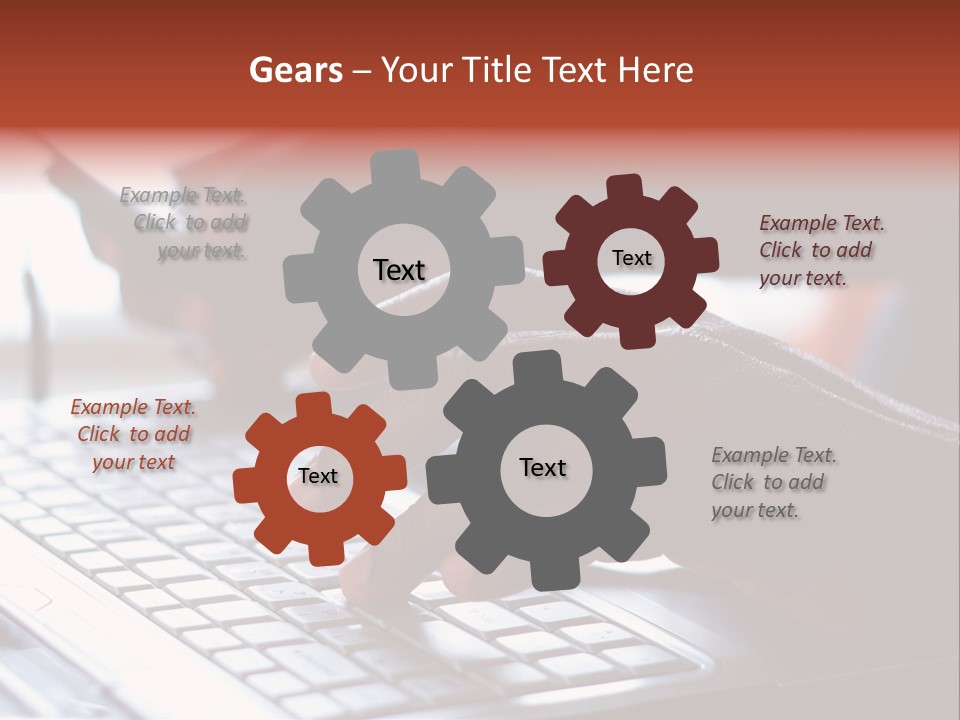 Gears – Your Title Text Here

Example Text. Click to add your text.

Text

Text

Example Text. Click to add your text.

Example Text. Click to add your text

Text

Text

Example Text. Click to add your text.